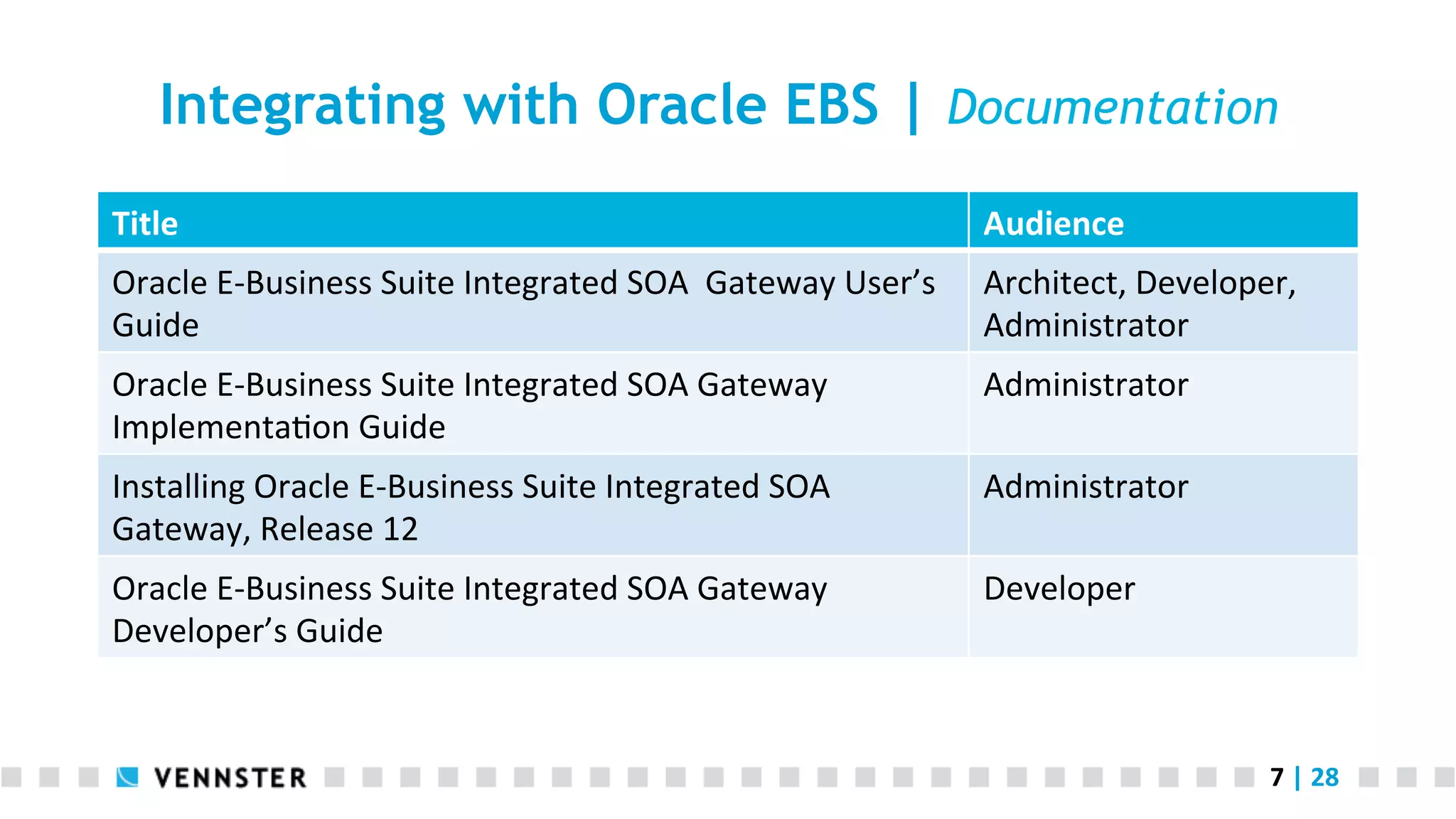 Integrating with Oracle EBS | Documentation

| Title | Audience |
|---|---|
| Oracle E-Business Suite Integrated SOA Gateway User's Guide | Architect, Developer, Administrator |
| Oracle E-Business Suite Integrated SOA Gateway Implementation Guide | Administrator |
| Installing Oracle E-Business Suite Integrated SOA Gateway, Release 12 | Administrator |
| Oracle E-Business Suite Integrated SOA Gateway Developer's Guide | Developer |

VENNSTER

7 | 28